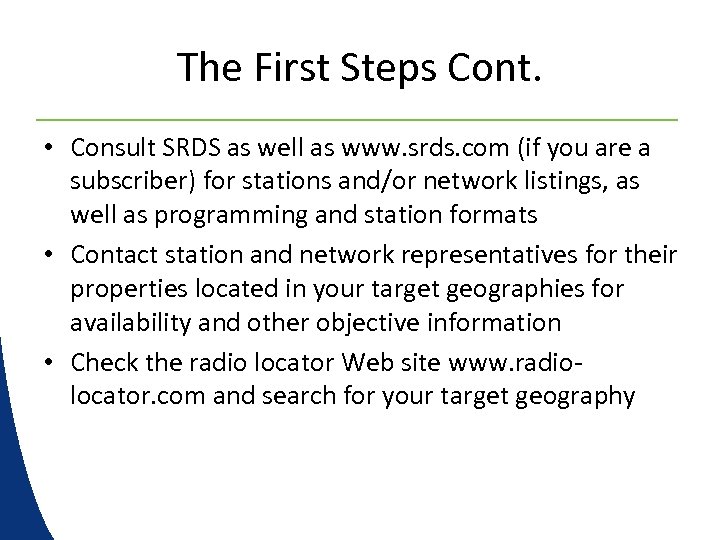 The First Steps Cont.

• Consult SRDS as well as www.srds.com (if you are a subscriber) for stations and/or network listings, as well as programming and station formats
• Contact station and network representatives for their properties located in your target geographies for availability and other objective information
• Check the radio locator Web site www.radio-locator.com and search for your target geography